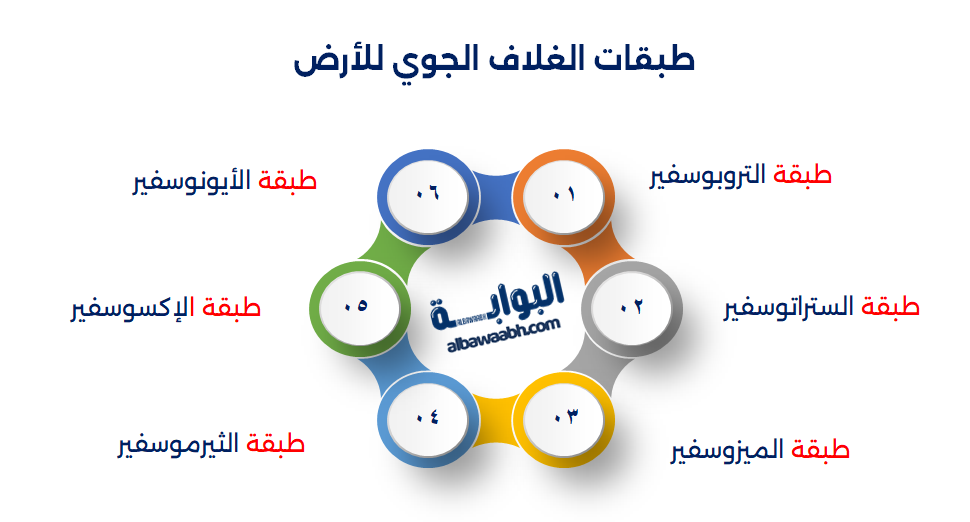 طبقات الغلاف الجوي للأرض

٠١ طبقة التروبوسفير

٠٢ طبقة الستراتوسفير

٠٣ طبقة الميزوسفير

٠٤ طبقة الثيرموسفير

٠٥ طبقة الإكسوسفير

٠٦ طبقة الأيونوسفير

البوابة
albawaabh.com